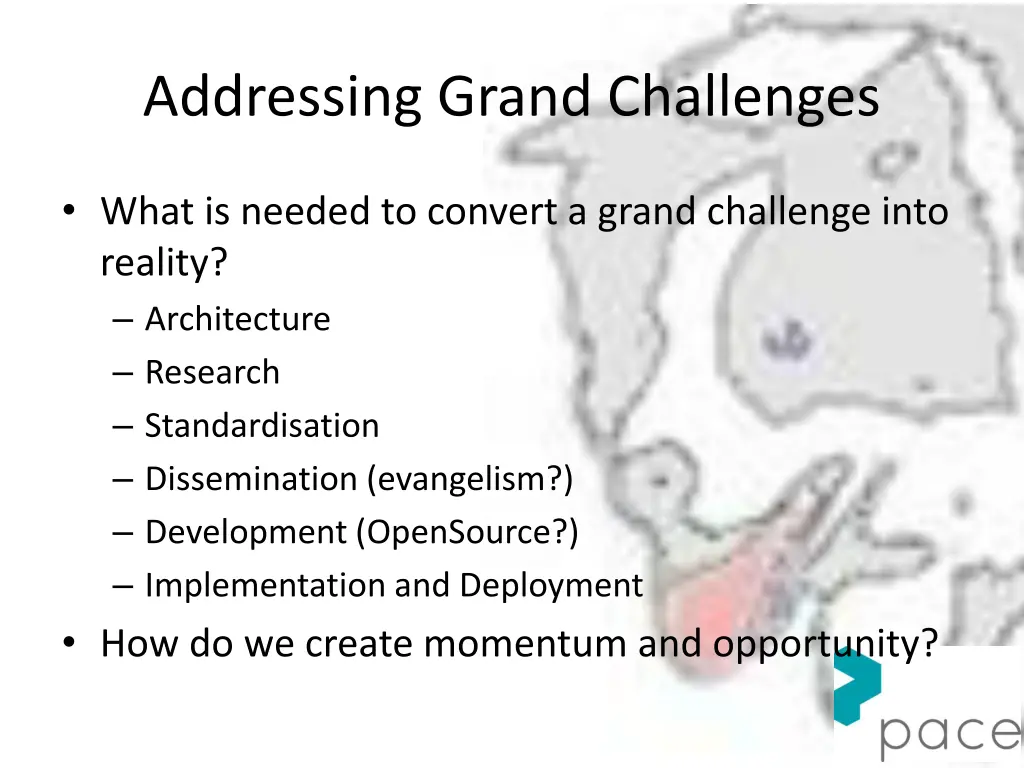 Addressing Grand Challenges

• What is needed to convert a grand challenge into reality?
– Architecture
– Research
– Standardisation
– Dissemination (evangelism?)
– Development (OpenSource?)
– Implementation and Deployment
• How do we create momentum and opportunity?

pace